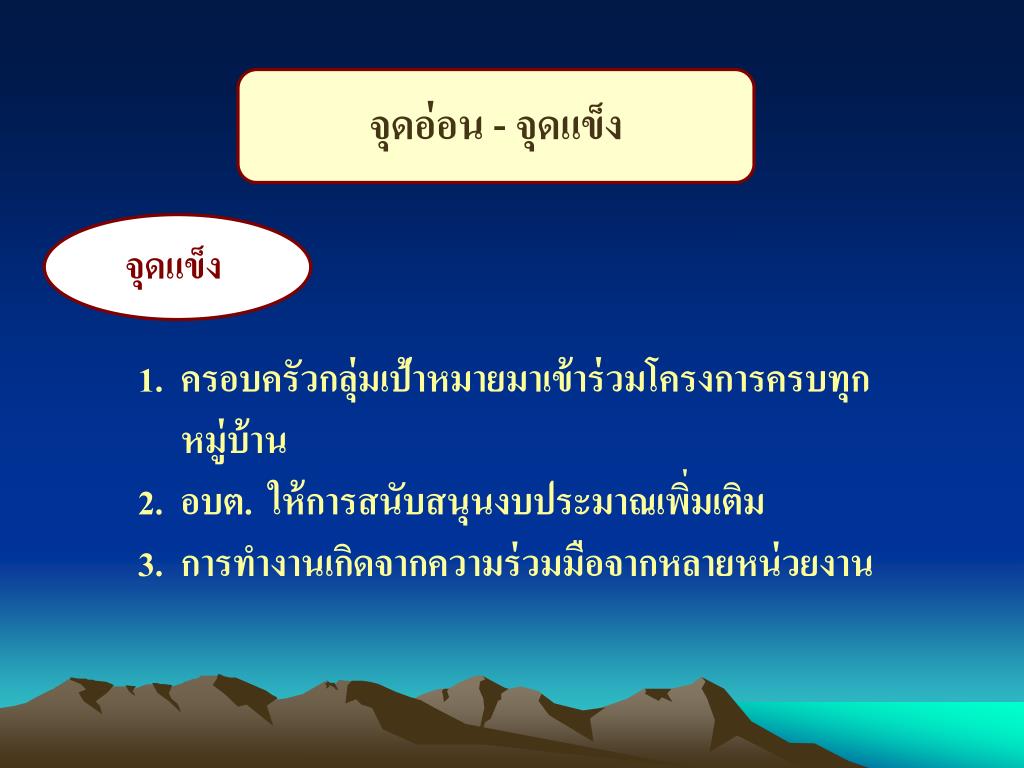 จุดอ่อน - จุดแข็ง

จุดแข็ง

1. ครอบครัวกลุ่มเป้าหมายมาเข้าร่วมโครงการครบทุกหมู่บ้าน
2. อบต. ให้การสนับสนุนงบประมาณเพิ่มเติม
3. การทำงานเกิดจากความร่วมมือจากหลายหน่วยงาน